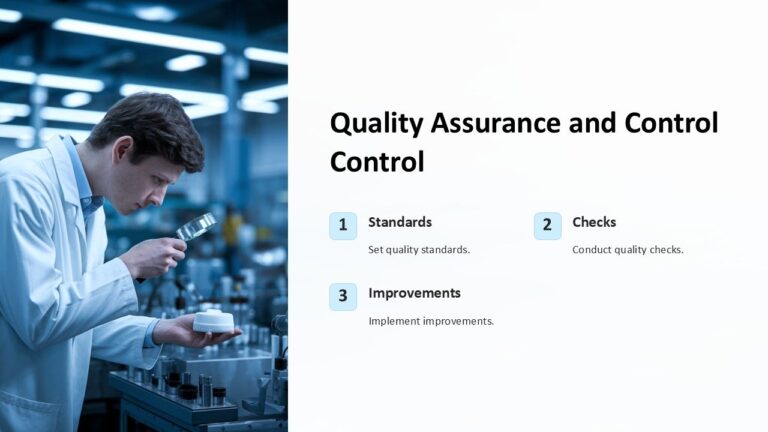 Quality Assurance and Control Control

1 Standards

Set quality standards.

2 Checks

Conduct quality checks.

3 Improvements

Implement improvements.